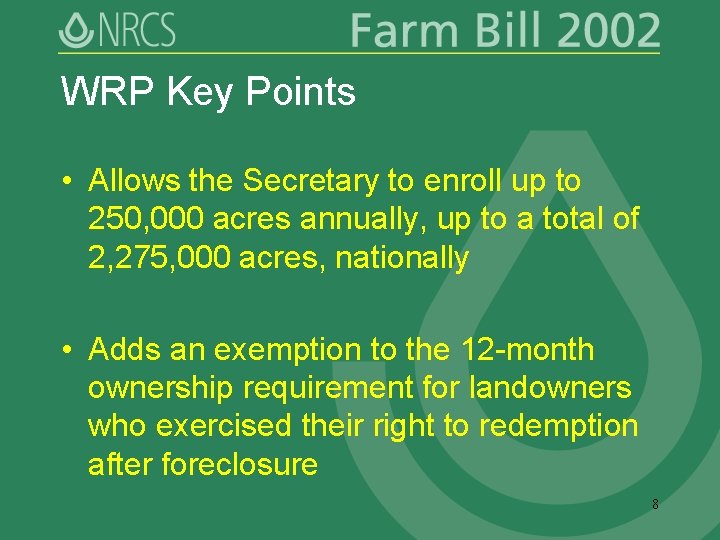 NRCS Farm Bill 2002

WRP Key Points

• Allows the Secretary to enroll up to 250,000 acres annually, up to a total of 2,275,000 acres, nationally

• Adds an exemption to the 12-month ownership requirement for landowners who exercised their right to redemption after foreclosure

8